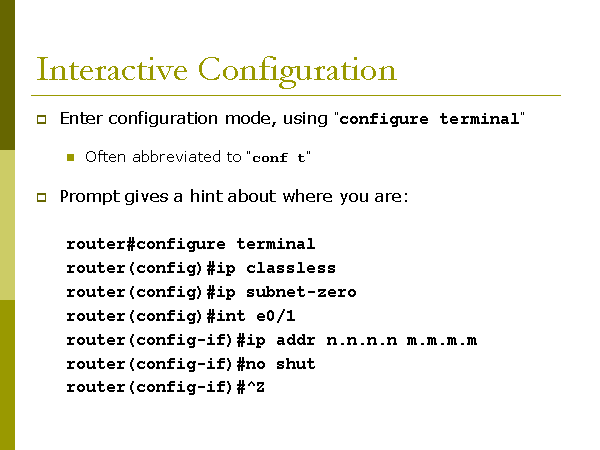 Interactive Configuration

Enter configuration mode, using "configure terminal"

Often abbreviated to "conf t"

Prompt gives a hint about where you are:

router#configure terminal
router(config)#ip classless
router(config)#ip subnet-zero
router(config)#int e0/1
router(config-if)#ip addr n.n.n.n m.m.m.m
router(config-if)#no shut
router(config-if)#^Z